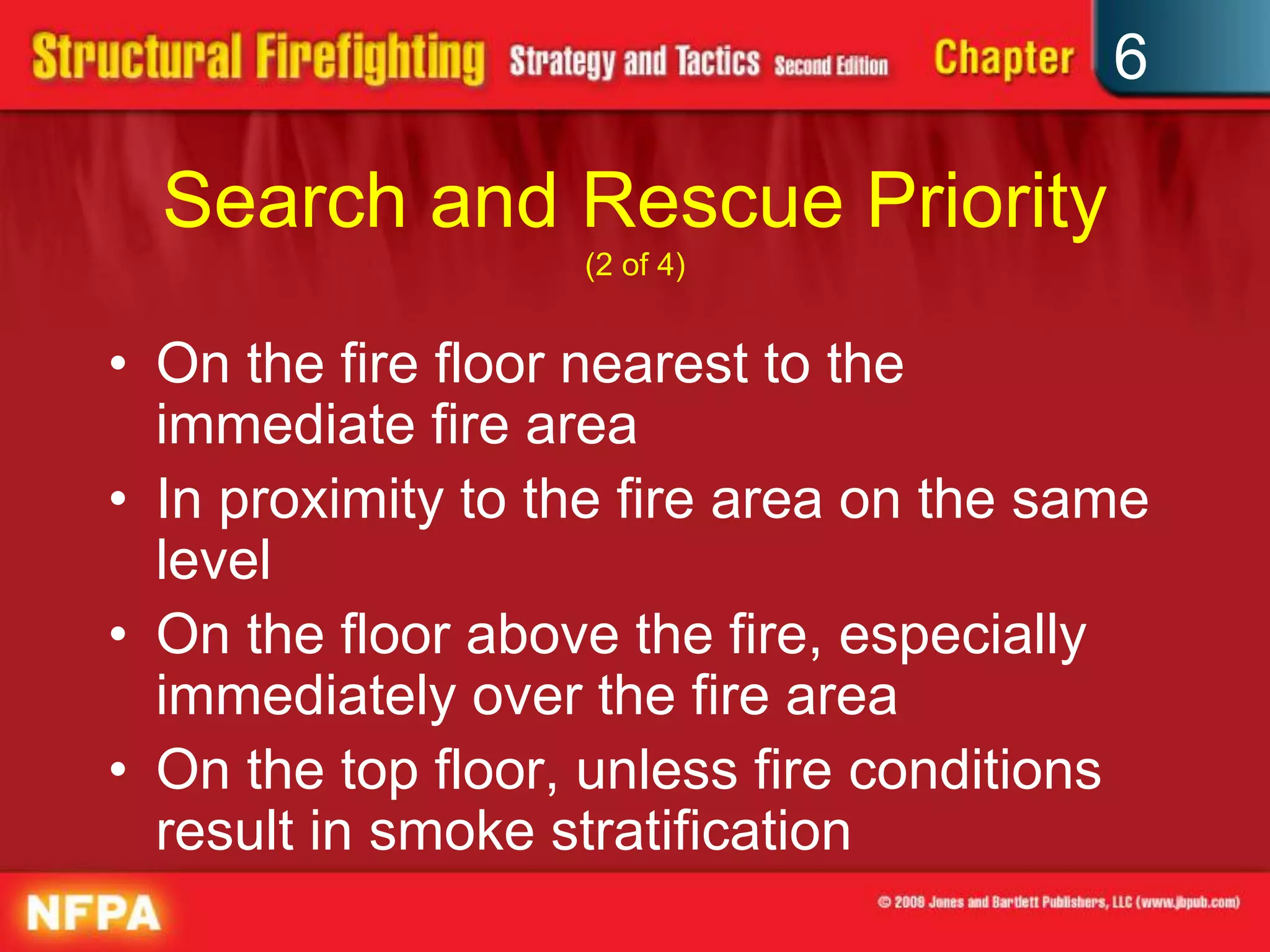 Structural Firefighting Strategy and Tactics Second Edition Chapter 6

Search and Rescue Priority
(2 of 4)

• On the fire floor nearest to the immediate fire area
• In proximity to the fire area on the same level
• On the floor above the fire, especially immediately over the fire area
• On the top floor, unless fire conditions result in smoke stratification

NFPA

© 2008 Jones and Bartlett Publishers, LLC (www.jbpub.com)